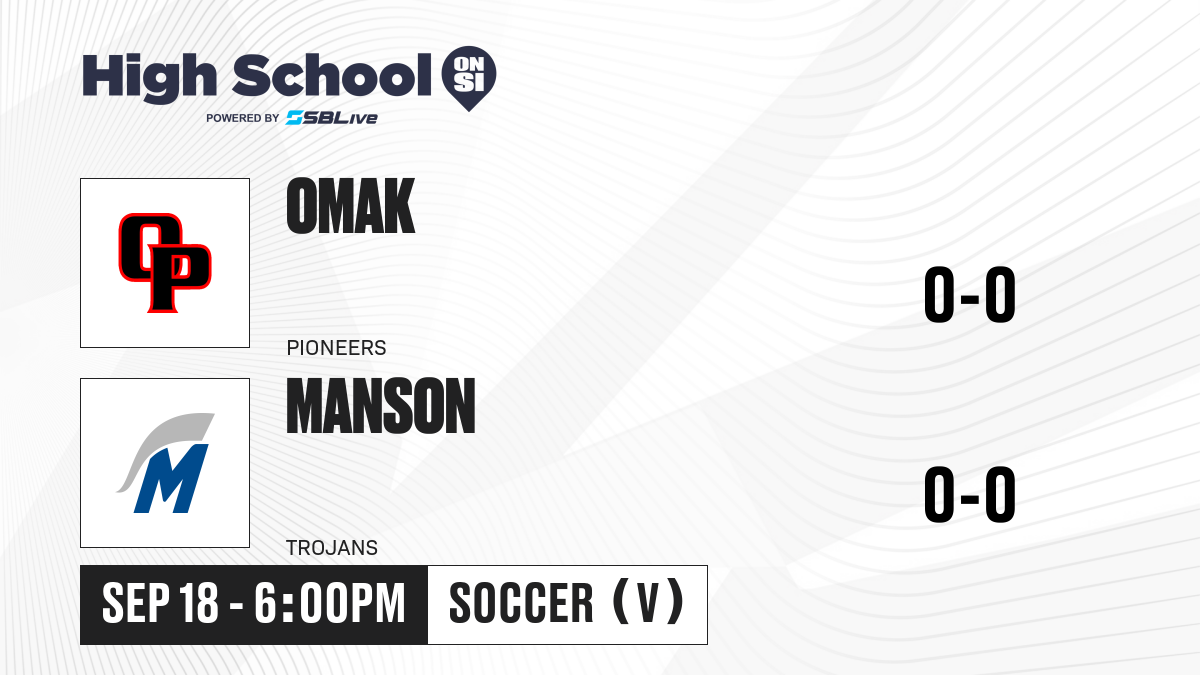 High School ON SI
POWERED BY SBLive

OP

OMAK

PIONEERS

0-0

M

MANSON

TROJANS

0-0

SEP 18 - 6:00PM

SOCCER (V)